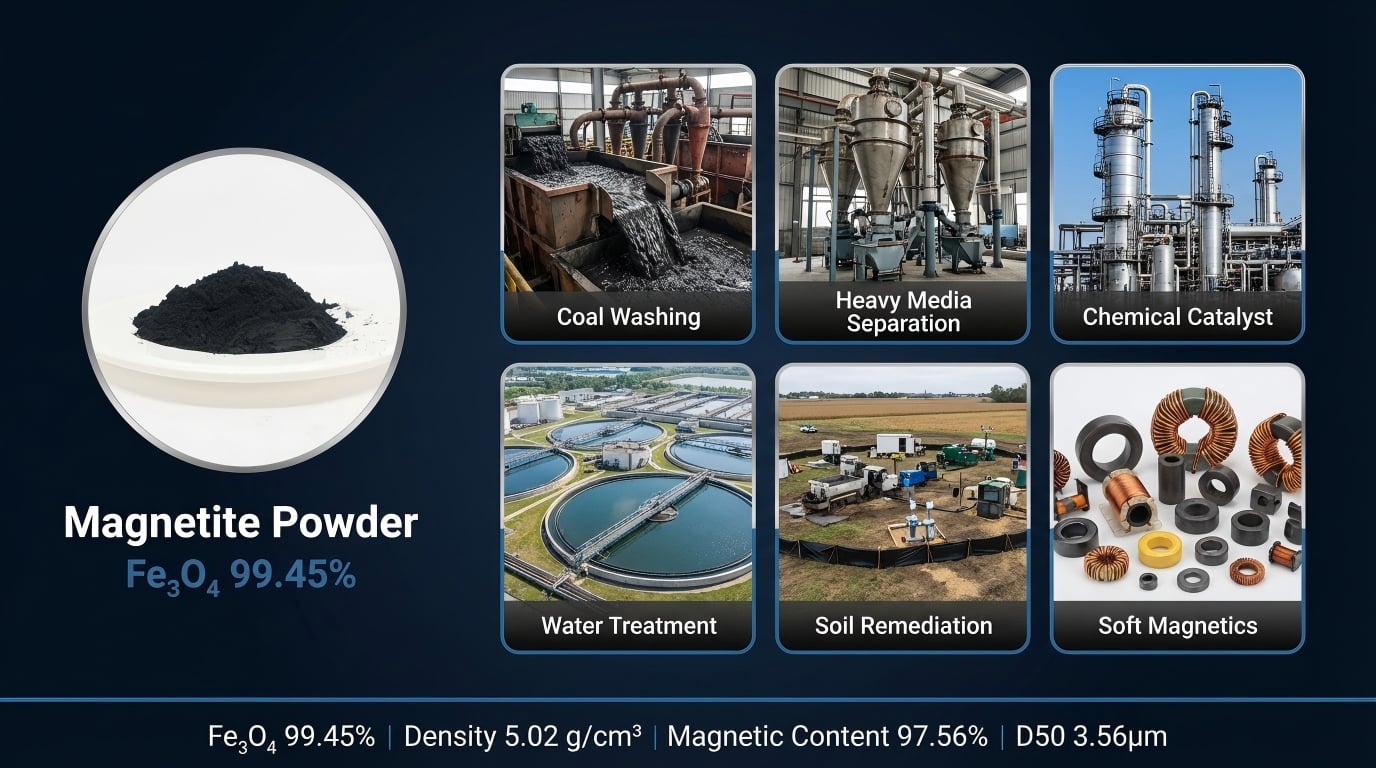 Magnetite Powder

$Fe_3O_4$ 99.45%

Coal Washing

Heavy Media Separation

Chemical Catalyst

Water Treatment

Soil Remediation

Soft Magnetics

$Fe_3O_4$ 99.45% | Density 5.02 g/cm³ | Magnetic Content 97.56% | D50 3.56μm